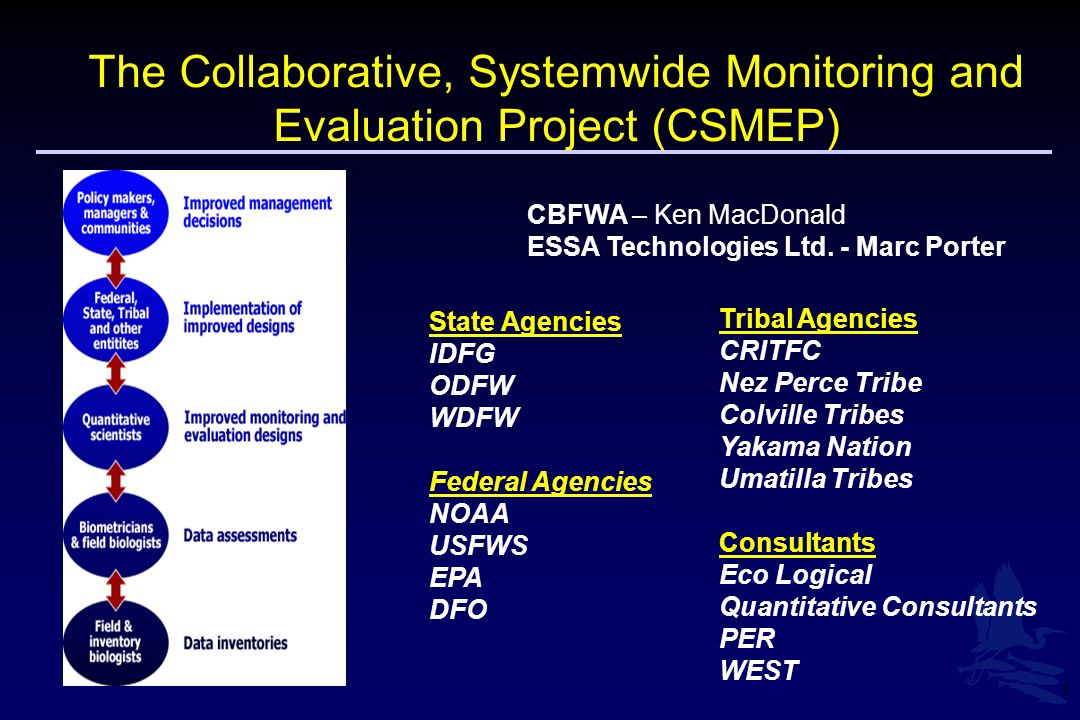 The Collaborative, Systemwide Monitoring and Evaluation Project (CSMEP)

Policy makers, managers & communities

Improved management decisions

Federal, State, Tribal and other entitites

Implementation of improved designs

Quantitative scientists

Improved monitoring and evaluation designs

Biometricians & field biologists

Data assessments

Field & inventory biologists

Data inventories

CBFWA – Ken MacDonald
ESSA Technologies Ltd. - Marc Porter

State Agencies
IDFG
ODFW
WDFW

Federal Agencies
NOAA
USFWS
EPA
DFO

Tribal Agencies
CRITFC
Nez Perce Tribe
Colville Tribes
Yakama Nation
Umatilla Tribes

Consultants
Eco Logical
Quantitative Consultants
PER
WEST

1